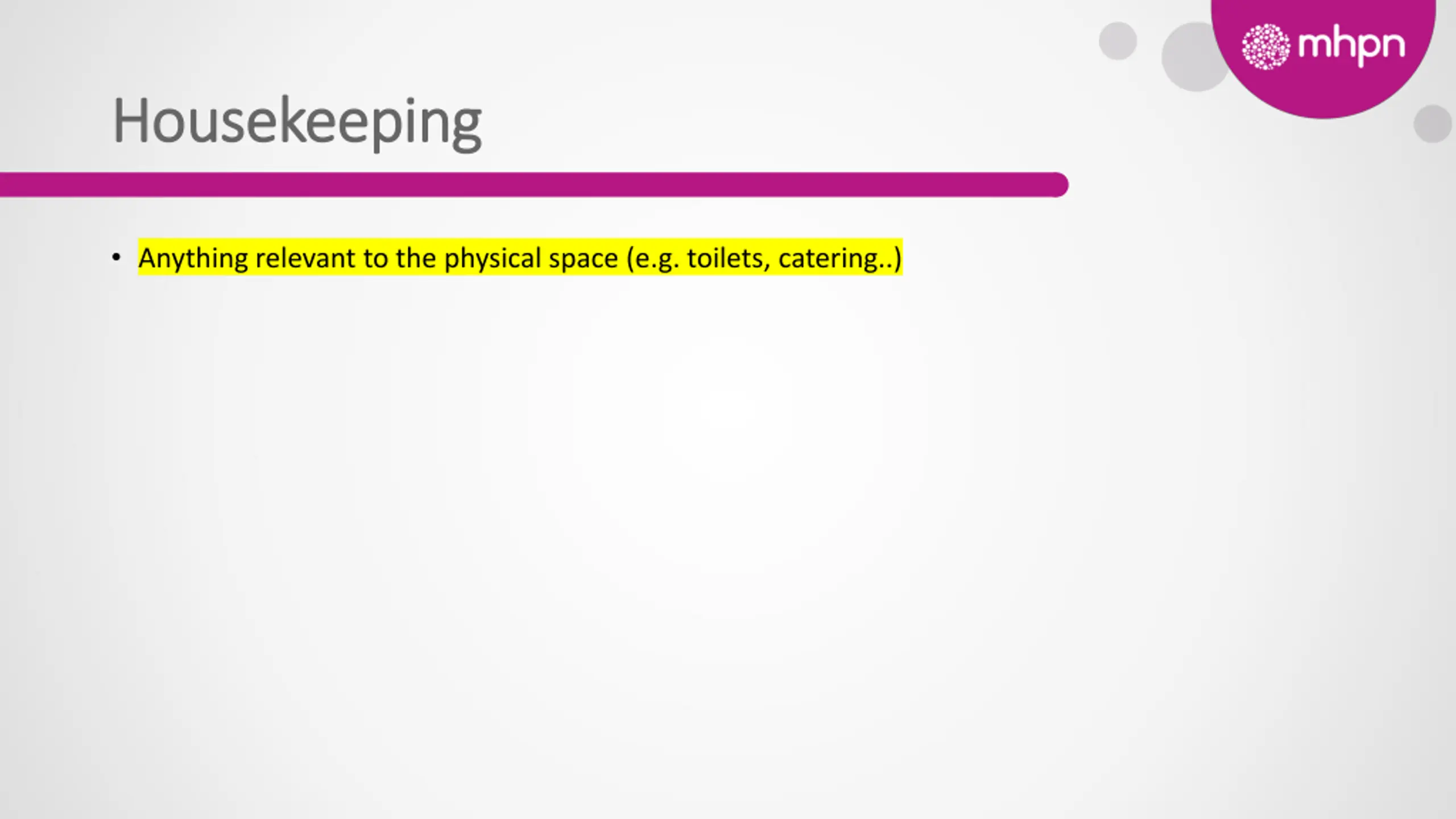 mhpn

Housekeeping

• Anything relevant to the physical space (e.g. toilets, catering..)